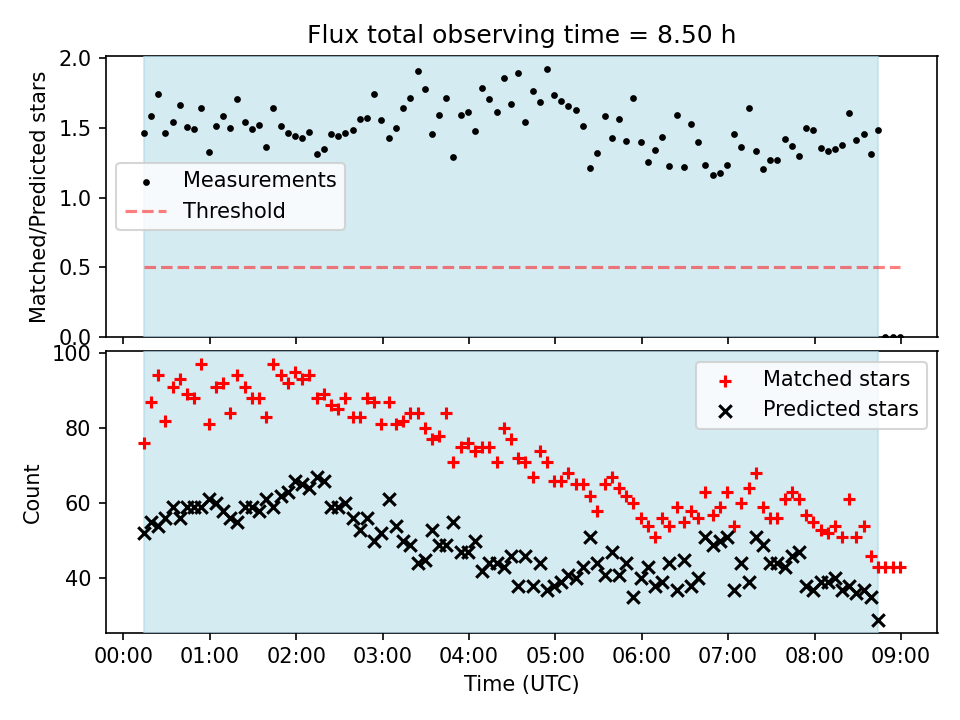 Flux total observing time = 8.50 h

Matched/Predicted stars

2.0
1.5
1.0
0.5
0.0

Measurements
Threshold

Count

100
80
60
40

Matched stars
Predicted stars

00:00 01:00 02:00 03:00 04:00 05:00 06:00 07:00 08:00 09:00
Time (UTC)